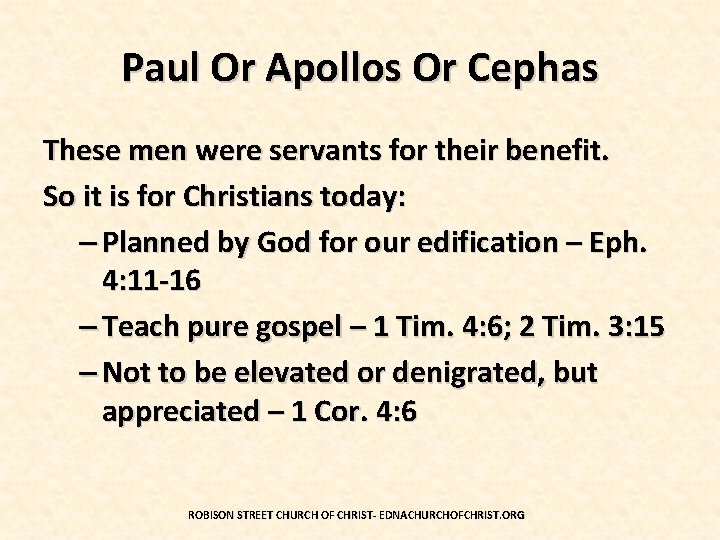 Paul Or Apollos Or Cephas

These men were servants for their benefit.

So it is for Christians today:

– Planned by God for our edification – Eph. 4:11-16

– Teach pure gospel – 1 Tim. 4:6; 2 Tim. 3:15

– Not to be elevated or denigrated, but appreciated – 1 Cor. 4:6

ROBISON STREET CHURCH OF CHRIST- EDNACHURCHOFCHRIST.ORG